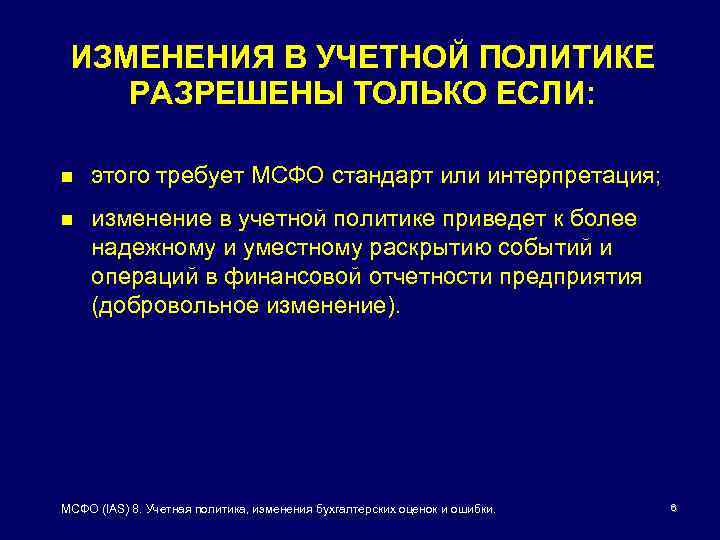 ИЗМЕНЕНИЯ В УЧЕТНОЙ ПОЛИТИКЕ РАЗРЕШЕНЫ ТОЛЬКО ЕСЛИ:

- этого требует МСФО стандарт или интерпретация;
- изменение в учетной политике приведет к более надежному и уместному раскрытию событий и операций в финансовой отчетности предприятия (добровольное изменение).

МСФО (IAS) 8. Учетная политика, изменения бухгалтерских оценок и ошибки.

6